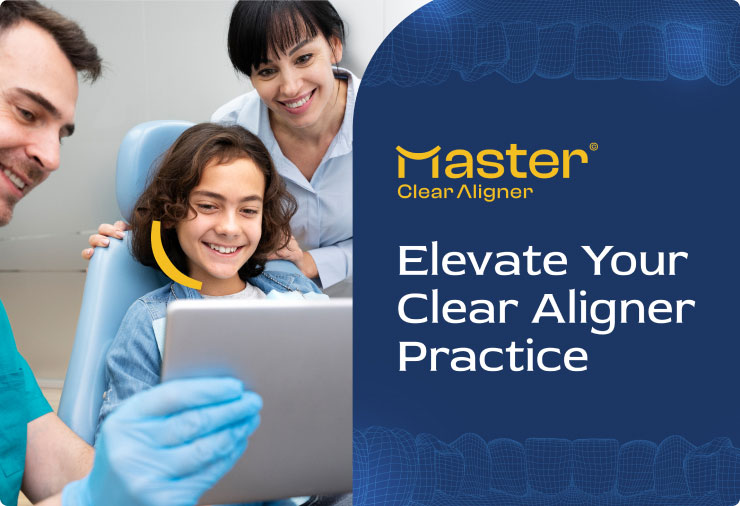 Master©
Clear Aligner

Elevate Your Clear Aligner Practice